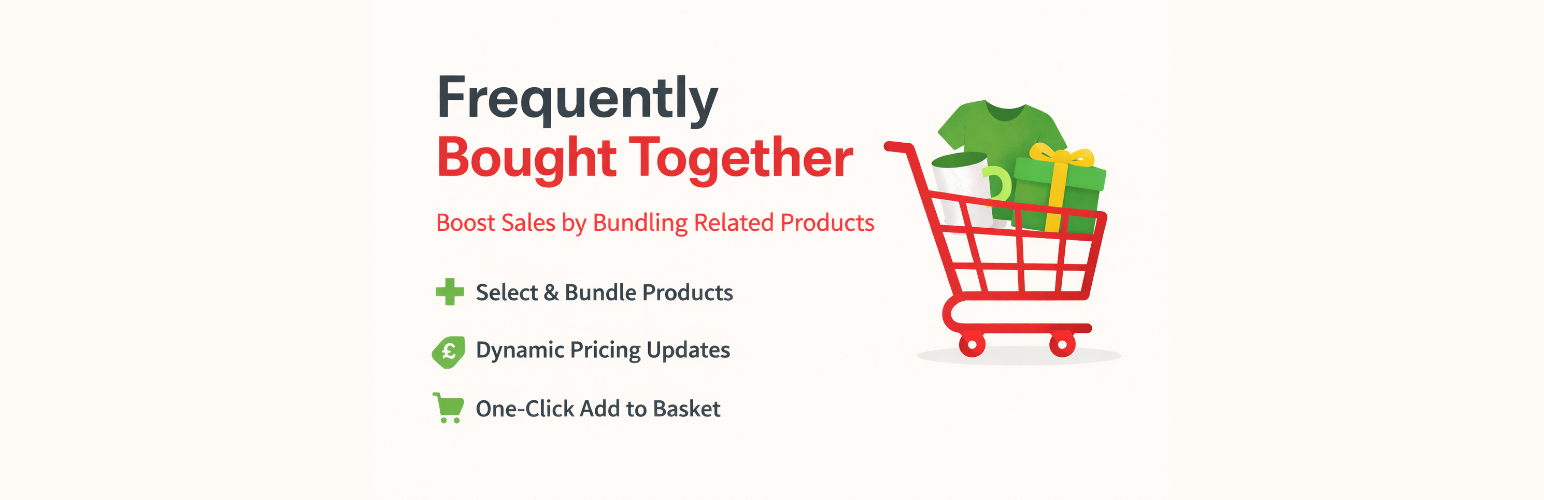 Frequently
Bought Together

Boost Sales by Bundling Related Products

Select & Bundle Products

£ Dynamic Pricing Updates

One-Click Add to Basket